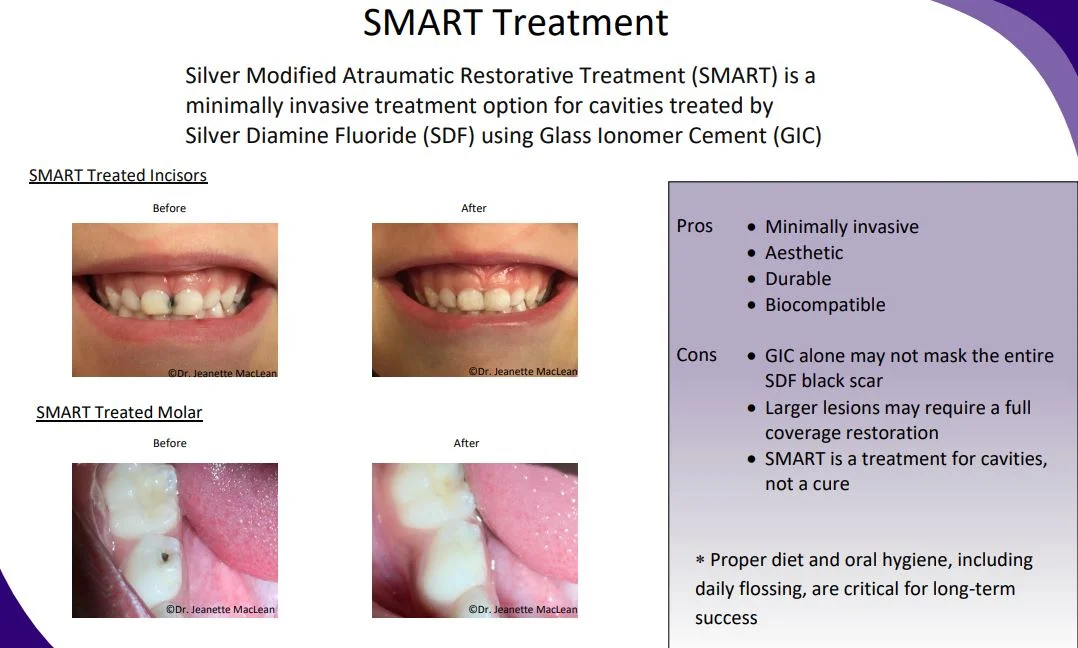 SMART Treatment

Silver Modified Atraumatic Restorative Treatment (SMART) is a minimally invasive treatment option for cavities treated by Silver Diamine Fluoride (SDF) using Glass Ionomer Cement (GIC)

SMART Treated Incisors

Before

©Dr. Jeanette MacLean

After

©Dr. Jeanette MacLean

SMART Treated Molar

Before

©Dr. Jeanette MacLean

After

©Dr. Jeanette MacLean

Pros
• Minimally invasive
• Aesthetic
• Durable
• Biocompatible

Cons
• GIC alone may not mask the entire SDF black scar
• Larger lesions may require a full coverage restoration
• SMART is a treatment for cavities, not a cure

* Proper diet and oral hygiene, including daily flossing, are critical for long-term success